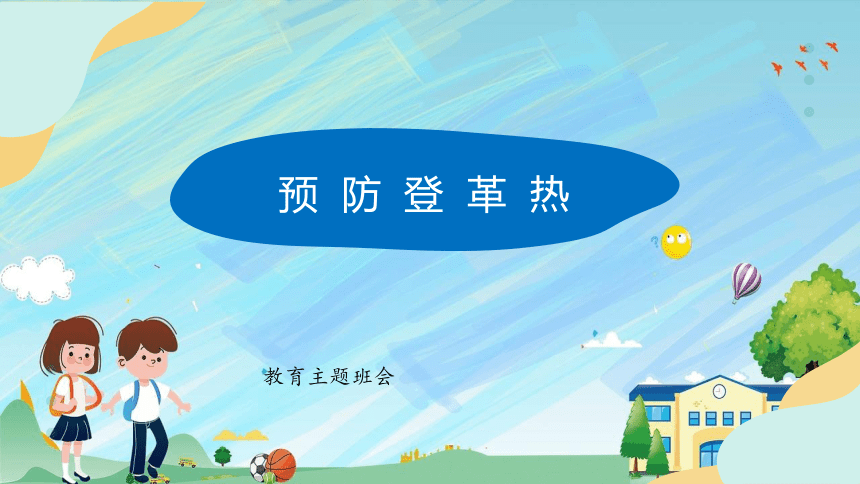 预防登革热

教育主题班会